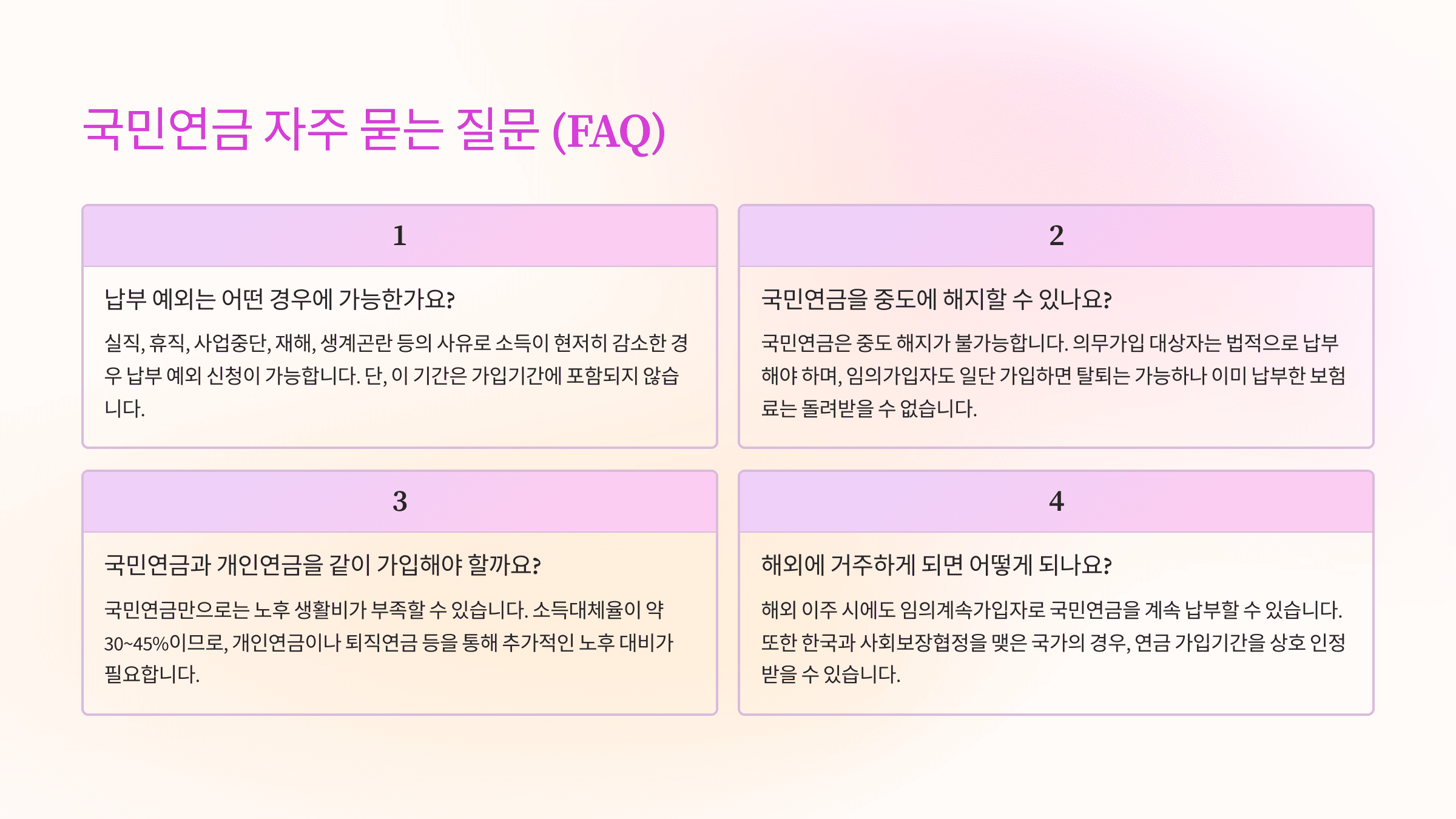 국민연금 자주 묻는 질문 (FAQ)

1

납부 예외는 어떤 경우에 가능한가요?

실직, 휴직, 사업중단, 재해, 생계곤란 등의 사유로 소득이 현저히 감소한 경우 납부 예외 신청이 가능합니다. 단, 이 기간은 가입기간에 포함되지 않습니다.

2

국민연금을 중도에 해지할 수 있나요?

국민연금은 중도 해지가 불가능합니다. 의무가입 대상자는 법적으로 납부해야 하며, 임의가입자도 일단 가입하면 탈퇴는 가능하나 이미 납부한 보험료는 돌려받을 수 없습니다.

3

국민연금과 개인연금을 같이 가입해야 할까요?

국민연금만으로는 노후 생활비가 부족할 수 있습니다. 소득대체율이 약 30~45%이므로, 개인연금이나 퇴직연금 등을 통해 추가적인 노후 대비가 필요합니다.

4

해외에 거주하게 되면 어떻게 되나요?

해외 이주 시에도 임의계속가입자로 국민연금을 계속 납부할 수 있습니다. 또한 한국과 사회보장협정을 맺은 국가의 경우, 연금 가입기간을 상호 인정받을 수 있습니다.